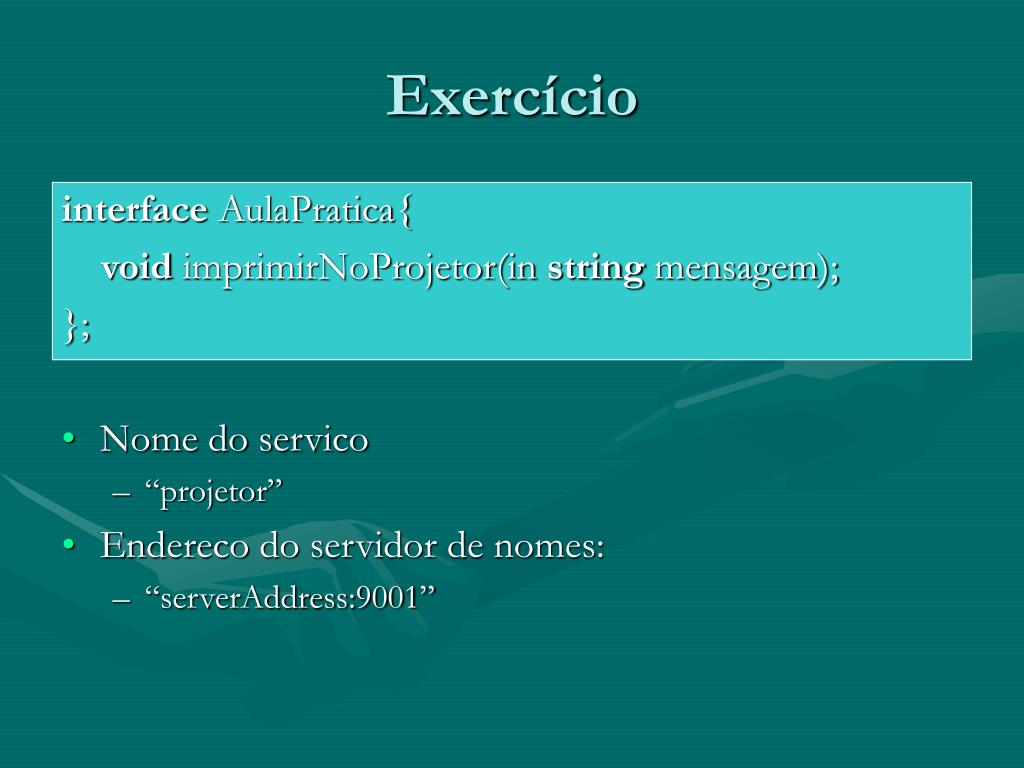 Exercício

interface AulaPratica{
void imprimirNoProjetor(in string mensagem);
};

• Nome do servico
– “projetor”
• Endereco do servidor de nomes:
– “serverAddress:9001”